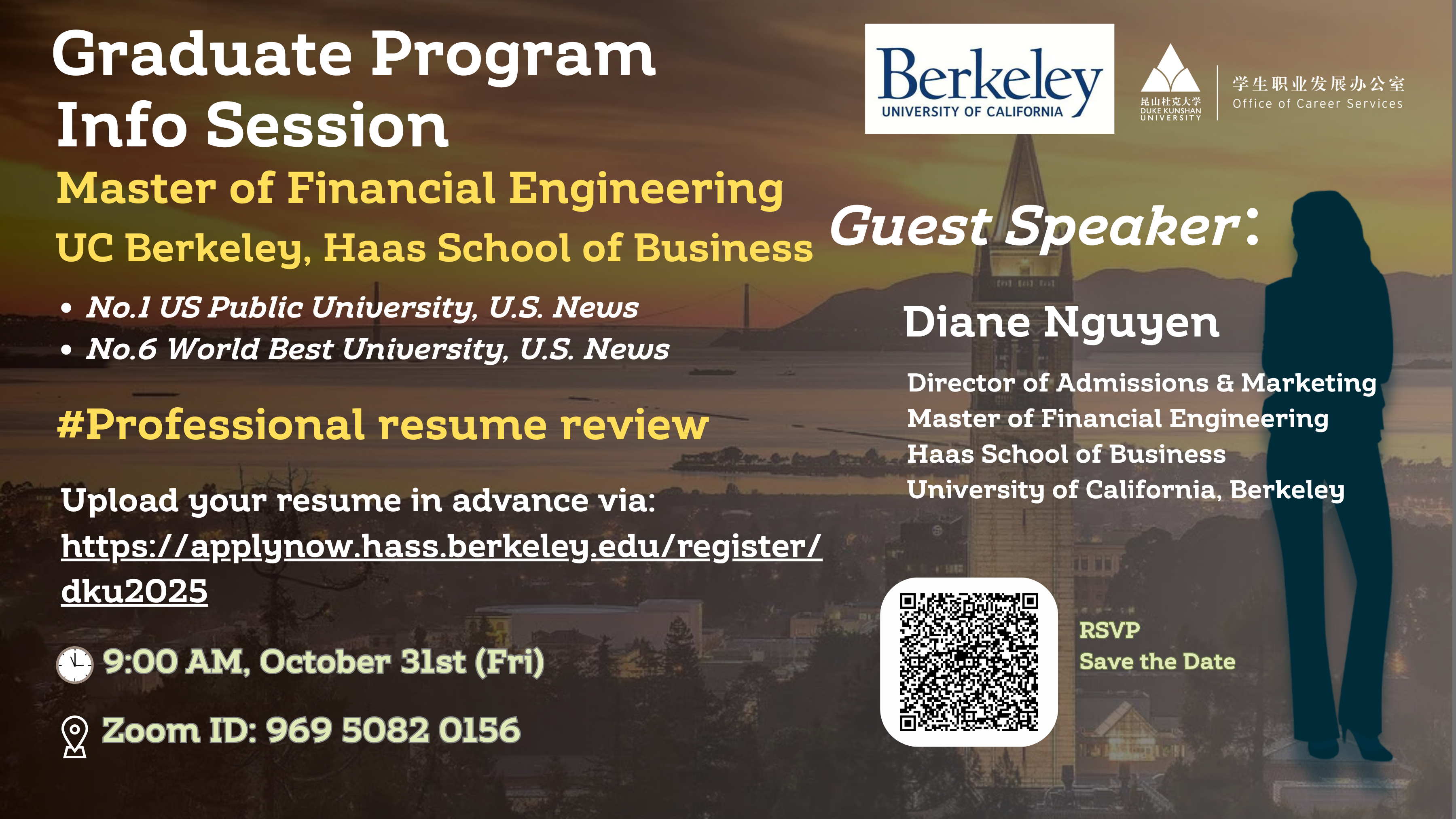 Graduate Program Info Session

Master of Financial Engineering

UC Berkeley, Haas School of Business

• No.1 US Public University, U.S. News
• No.6 World Best University, U.S. News

#Professional resume review

Upload your resume in advance via: https://applynow.hass.berkeley.edu/register/dku2025

9:00 AM, October 31st (Fri)

Zoom ID: 969 5082 0156

Berkeley
UNIVERSITY OF CALIFORNIA

昆山杜克大学
DUKE KUNSHAN UNIVERSITY

学生职业发展办公室
Office of Career Services

Guest Speaker:

Diane Nguyen

Director of Admissions & Marketing
Master of Financial Engineering
Haas School of Business
University of California, Berkeley

RSVP
Save the Date